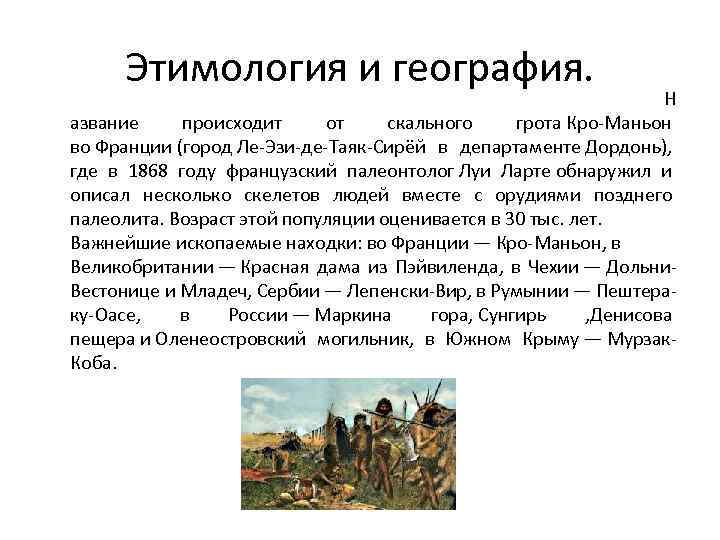 Этимология и география.

Н азвание происходит от скального грота Кро-Маньон во Франции (город Ле-Эзи-де-Таяк-Сирёй в департаменте Дордонь), где в 1868 году французский палеонтолог Луи Ларте обнаружил и описал несколько скелетов людей вместе с орудиями позднего палеолита. Возраст этой популяции оценивается в 30 тыс. лет.
Важнейшие ископаемые находки: во Франции — Кро-Маньон, в Великобритании — Красная дама из Пэйвиленда, в Чехии — Дольни-Вестонице и Младеч, Сербии — Лепенски-Вир, в Румынии — Пештера-ку-Оасе, в России — Маркина гора, Сунгирь ,Денисова пещера и Оленеостровский могильник, в Южном Крыму — Мурзак-Коба.